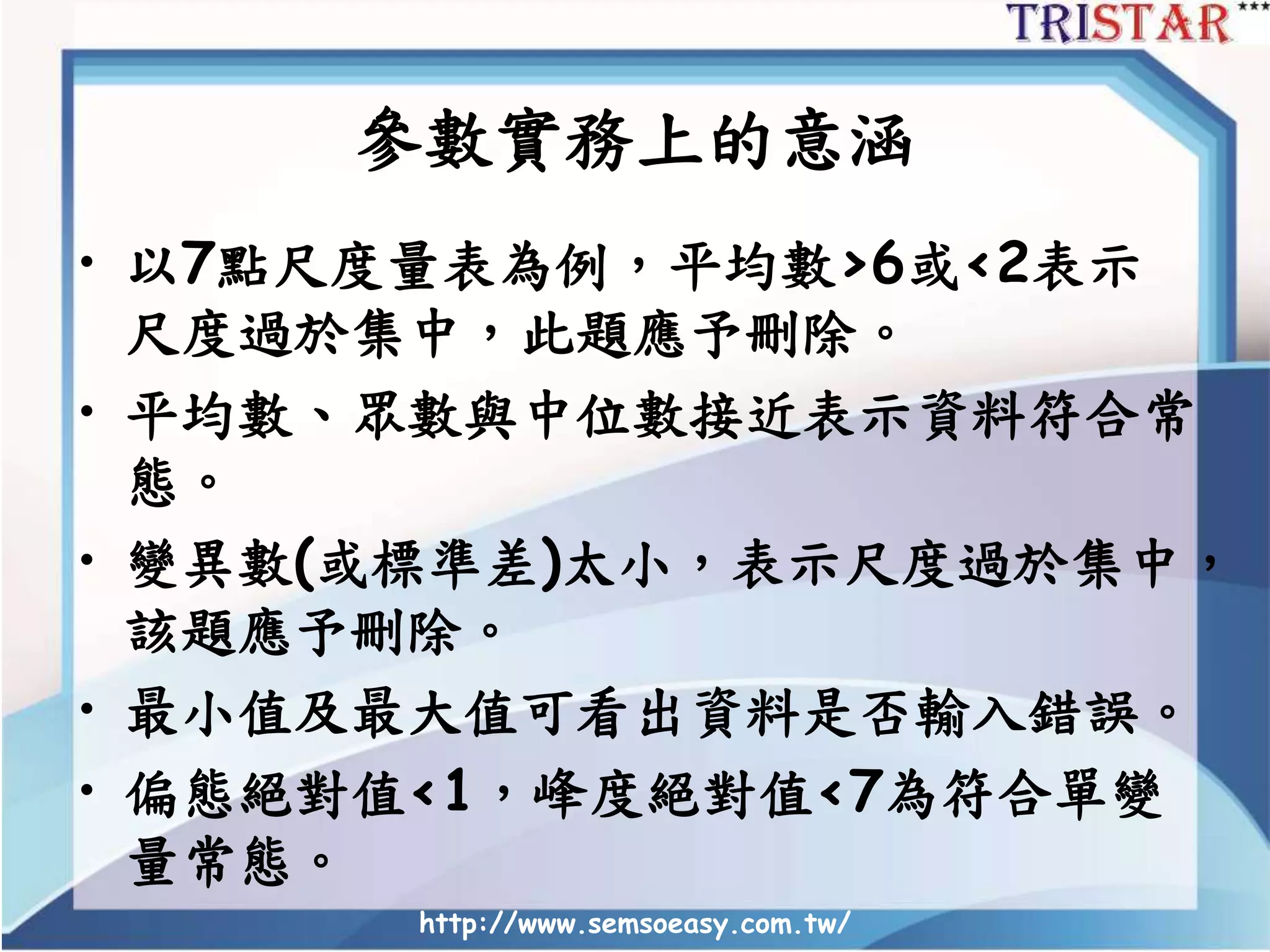 TRISTAR***

參數實務上的意涵

• 以7點尺度量表為例，平均數>6或<2表示尺度過於集中，此題應予刪除。

• 平均數、眾數與中位數接近表示資料符合常態。

• 變異數(或標準差)太小，表示尺度過於集中，該題應予刪除。

• 最小值及最大值可看出資料是否輸入錯誤。

• 偏態絕對值<1，峰度絕對值<7為符合單變量常態。

http://www.semsoeasy.com.tw/